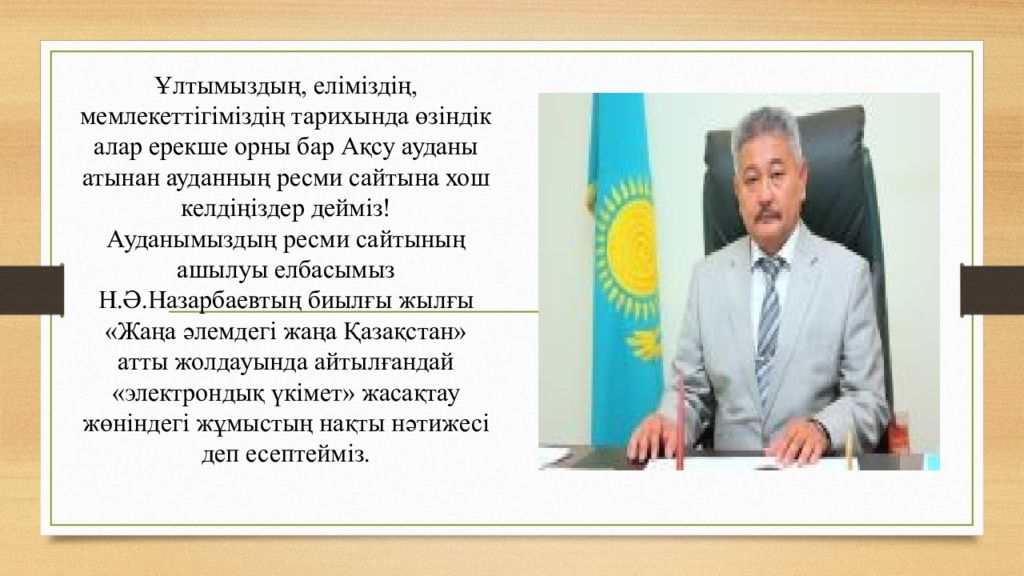 Ұлтымыздың, еліміздің, мемлекеттігіміздің тарихында өзіндік алар ерекше орны бар Ақсу ауданы атынан ауданның ресми сайтына хош келдіңіздер дейміз!
Ауданымыздың ресми сайтының ашылуы елбасымыз Н.Ә.Назарбаевтың биылғы жылғы «Жаңа әлемдегі жаңа Қазақстан» атты жолдауында айтылғандай «электрондық үкімет» жасақтау жөніндегі жұмыстың нақты нәтижесі деп есептейміз.